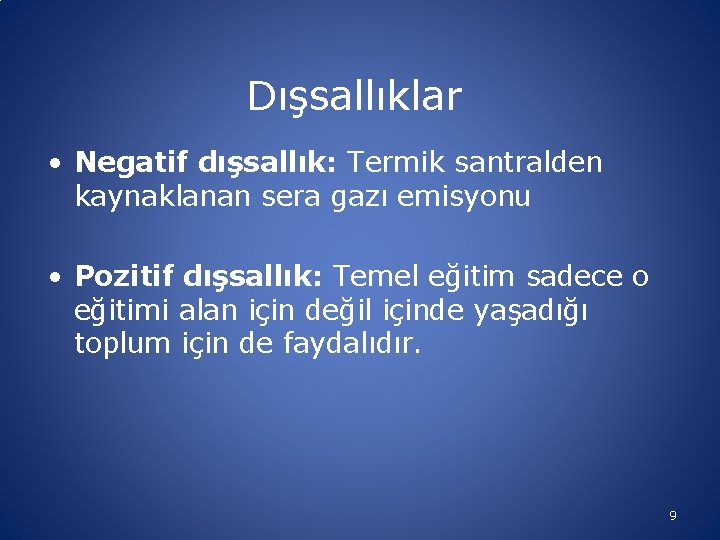 Dışsallıklar

• Negatif dışsallık: Termik santralden kaynaklanan sera gazı emisyonu

• Pozitif dışsallık: Temel eğitim sadece o eğitimi alan için değil içinde yaşadığı toplum için de faydalıdır.

9